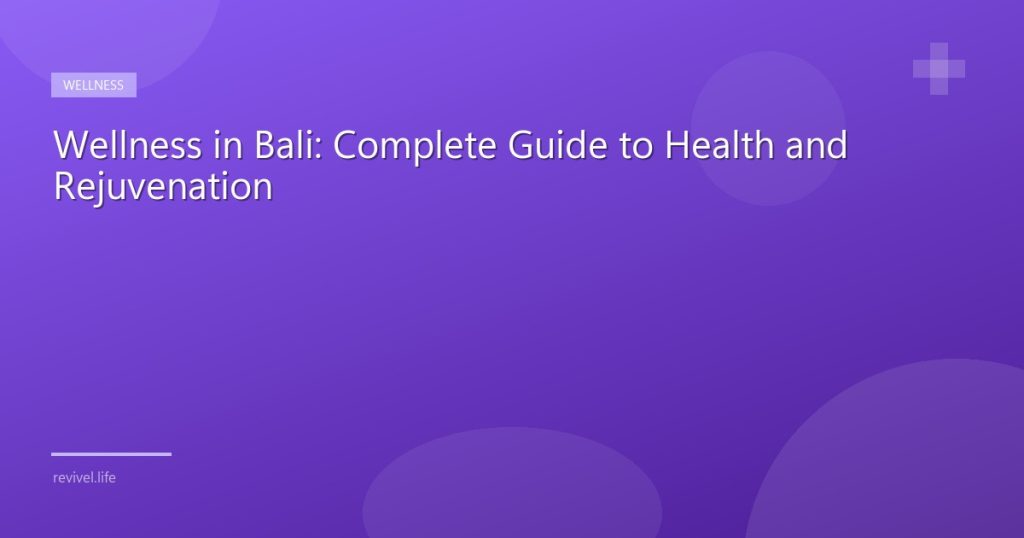 WELLNESS

Wellness in Bali: Complete Guide to Health and Rejuvenation

revivel.life